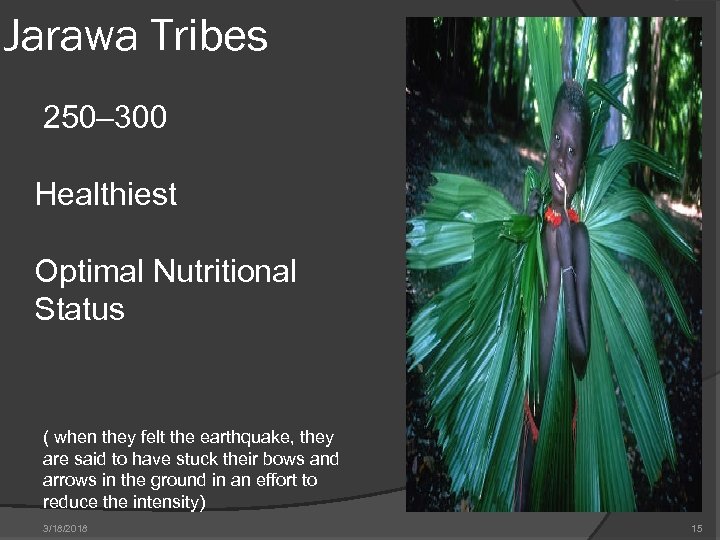 Jarawa Tribes

250–300

Healthiest

Optimal Nutritional Status

( when they felt the earthquake, they are said to have stuck their bows and arrows in the ground in an effort to reduce the intensity)

3/18/2018

15